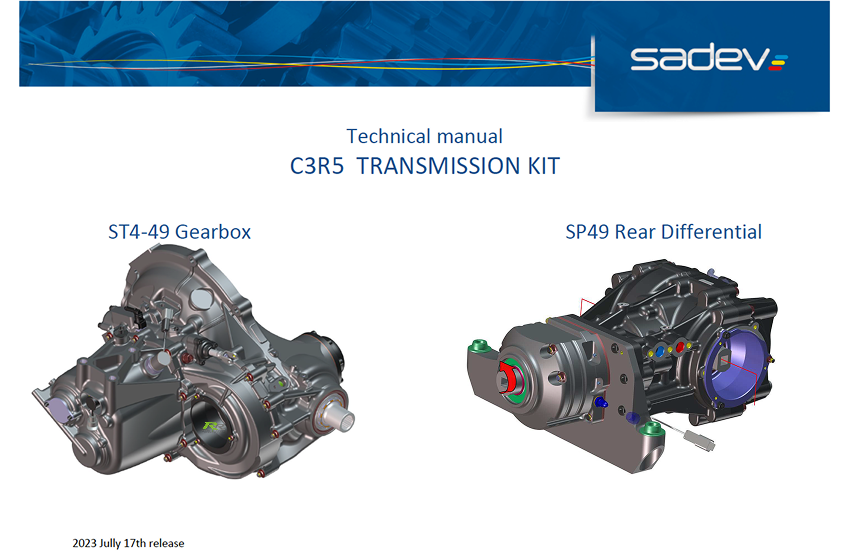 sadev

Technical manual
C3R5 TRANSMISSION KIT

ST4-49 Gearbox

SP49 Rear Differential

2023 Jully 17th release